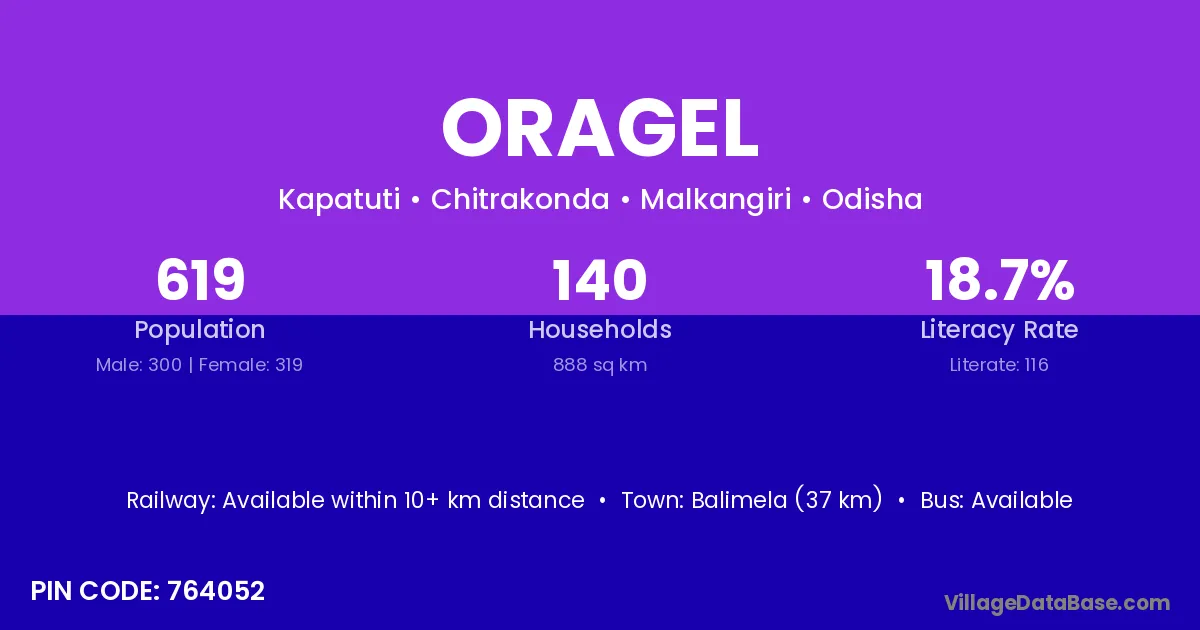 ORAGEL

Kapatuti • Chitrakonda • Malkangiri • Odisha

619
Population
Male: 300 | Female: 319

140
Households
888 sq km

18.7%
Literacy Rate
Literate: 116

Railway: Available within 10+ km distance • Town: Balimela (37 km) • Bus: Available

PIN CODE: 764052

VillageDataBase.com